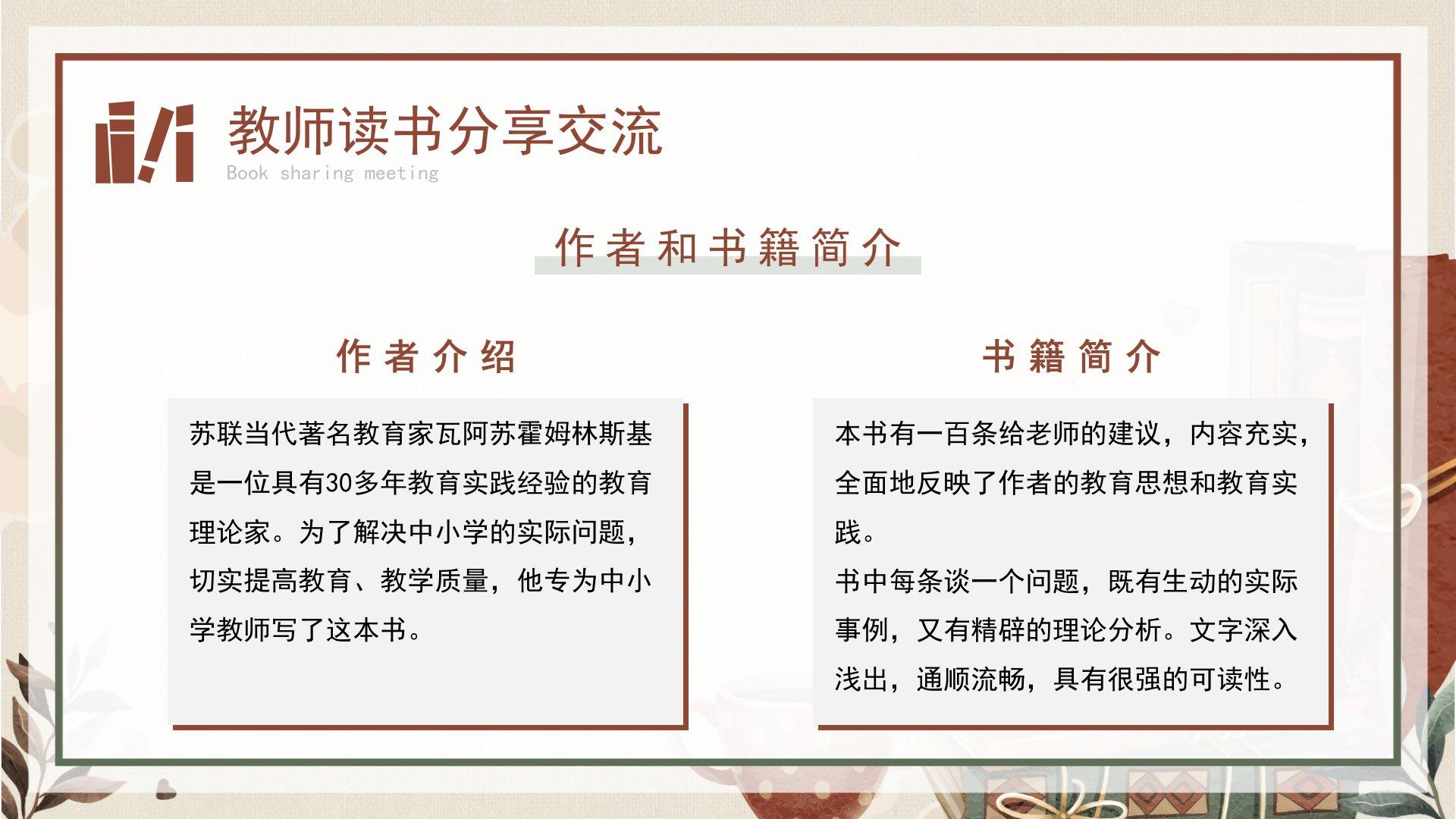 教师读书分享交流
Book sharing meeting

作者和书籍简介

作者介绍

苏联当代著名教育家瓦阿苏霍姆林斯基是一位具有30多年教育实践经验的教育理论家。为了解决中小学的实际问题，切实提高教育、教学质量，他专为中小学教师写了这本书。

书籍简介

本书有一百条给老师的建议，内容充实，全面地反映了作者的教育思想和教育实践。
书中每条谈一个问题，既有生动的实际事例，又有精辟的理论分析。文字深入浅出，通顺流畅，具有很强的可读性。